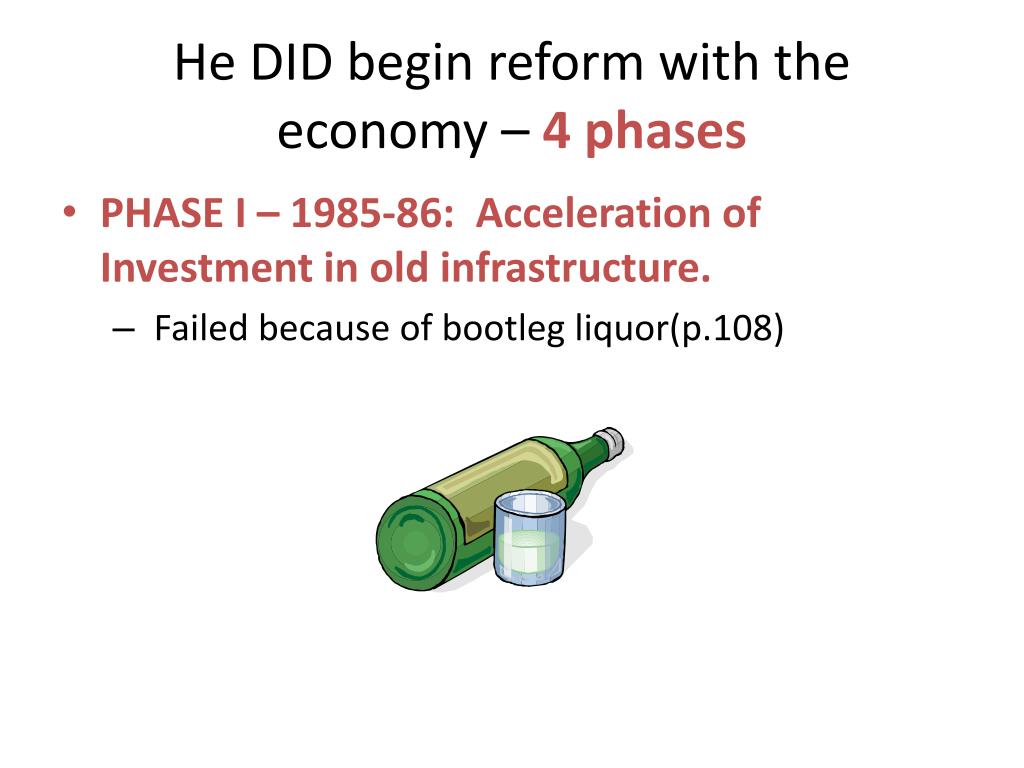 He DID begin reform with the economy – 4 phases

• PHASE I – 1985-86: Acceleration of Investment in old infrastructure.
– Failed because of bootleg liquor(p.108)